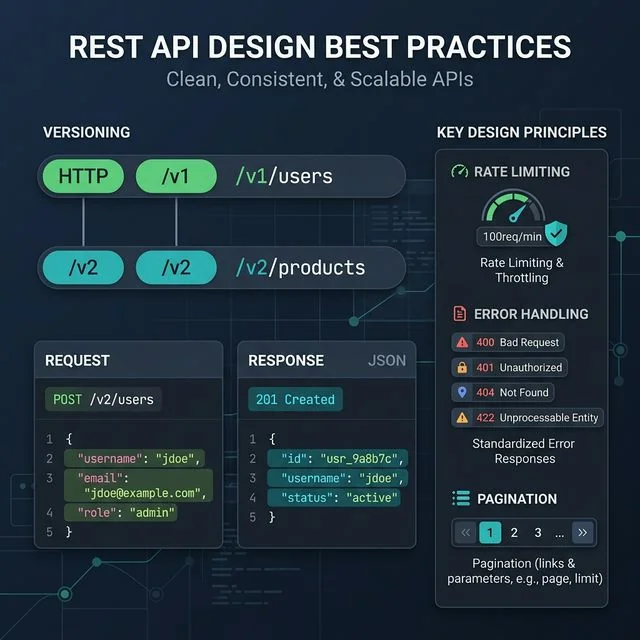 REST API DESIGN BEST PRACTICES

Clean, Consistent, & Scalable APIs

VERSIONING

HTTP /v1 /v1/users

/v2 /v2 /v2/products

REQUEST

POST /v2/users

1 {
2 "username": "jdoe",
3 "email": "jdoe@example.com",
4 "role": "admin"
5 }

RESPONSE JSON

201 Created

1 {
2 "id": "usr_9a8b7c",
3 "username": "jdoe",
4 "status": "active"
5 }

KEY DESIGN PRINCIPLES

RATE LIMITING

100req/min

Rate Limiting & Throttling

ERROR HANDLING

400 Bad Request

401 Unauthorized

404 Not Found

422 Unprocessable Entity

Standardized Error Responses

PAGINATION

« 1 2 3 ... »

Pagination (links & parameters, e.g., page, limit)